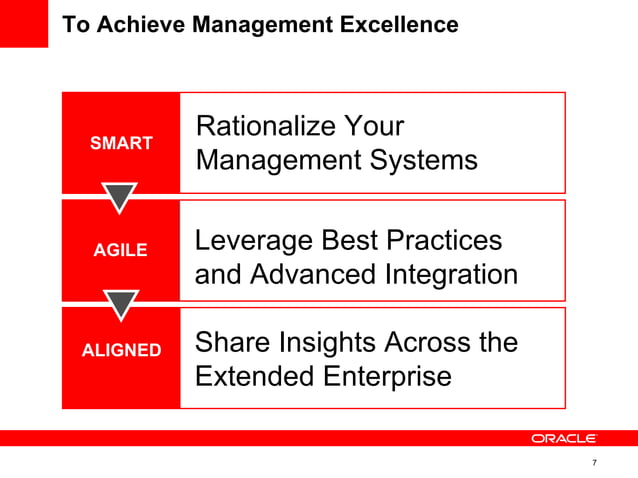 To Achieve Management Excellence

SMART

Rationalize Your Management Systems

AGILE

Leverage Best Practices and Advanced Integration

ALIGNED

Share Insights Across the Extended Enterprise

ORACLE

7